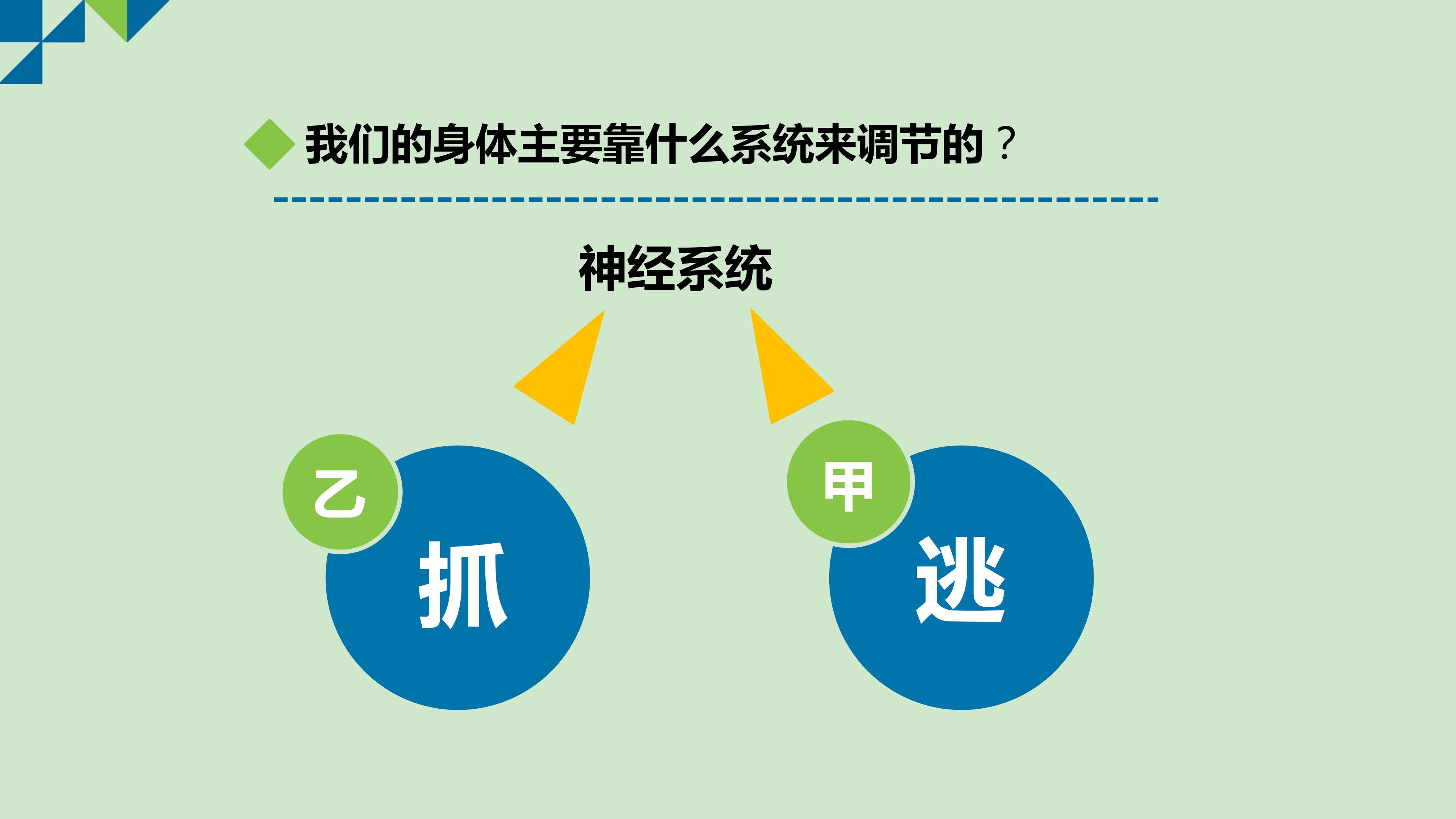 我们的身体主要靠什么系统来调节的？

神经系统

乙
抓

甲
逃